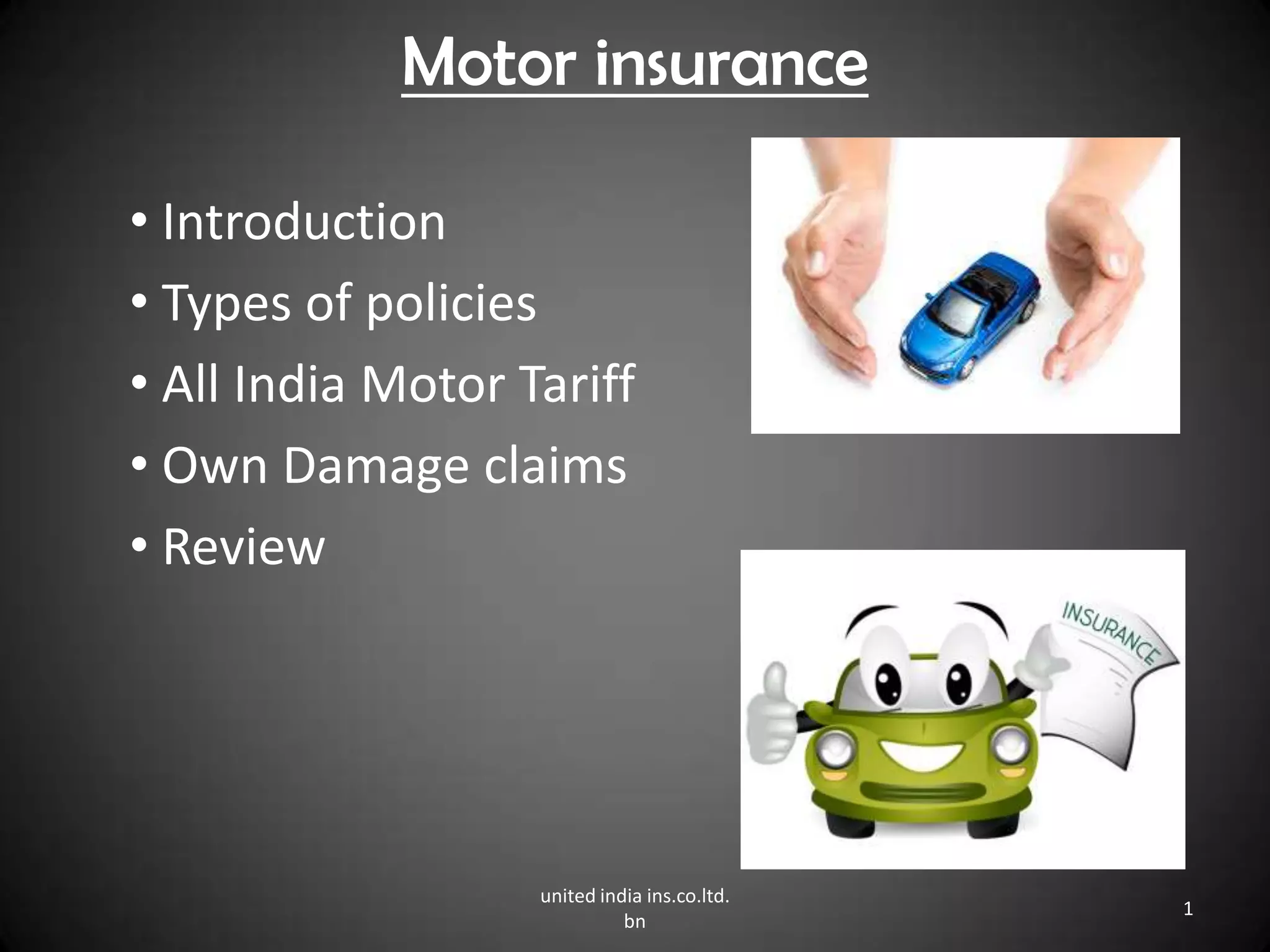 Motor insurance

• Introduction
• Types of policies
• All India Motor Tariff
• Own Damage claims
• Review

INSURANCE

united india ins.co.ltd. bn

1